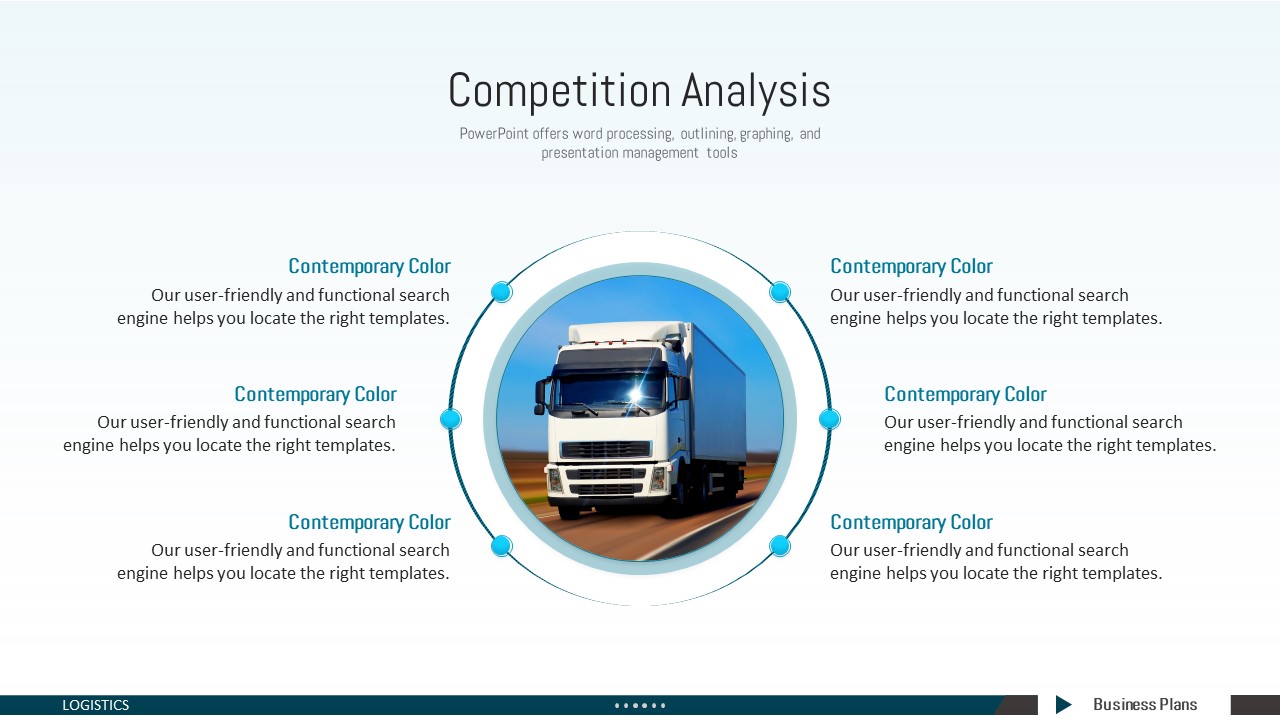 Competition Analysis

PowerPoint offers word processing, outlining, graphing, and presentation management tools

Contemporary Color
Our user-friendly and functional search engine helps you locate the right templates.

Contemporary Color
Our user-friendly and functional search engine helps you locate the right templates.

Contemporary Color
Our user-friendly and functional search engine helps you locate the right templates.

Contemporary Color
Our user-friendly and functional search engine helps you locate the right templates.

Contemporary Color
Our user-friendly and functional search engine helps you locate the right templates.

Contemporary Color
Our user-friendly and functional search engine helps you locate the right templates.

LOGISTICS

Business Plans